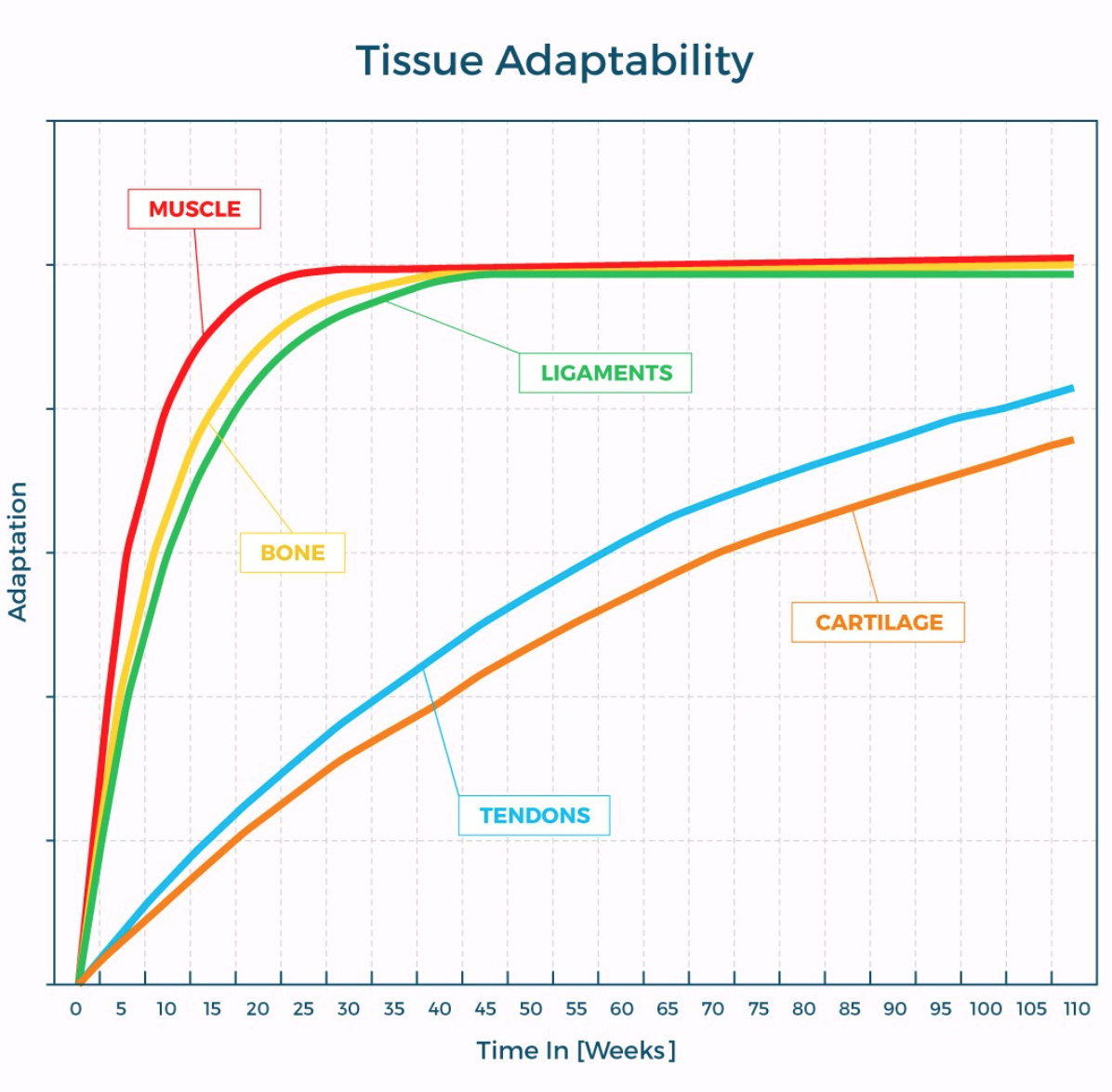 Tissue Adaptability

MUSCLE

LIGAMENTS

BONE

CARTILAGE

TENDONS

Adaptation

0 5 10 15 20 25 30 35 40 45 50 55 60 65 70 75 80 85 90 95 100 105 110

Time In [Weeks]